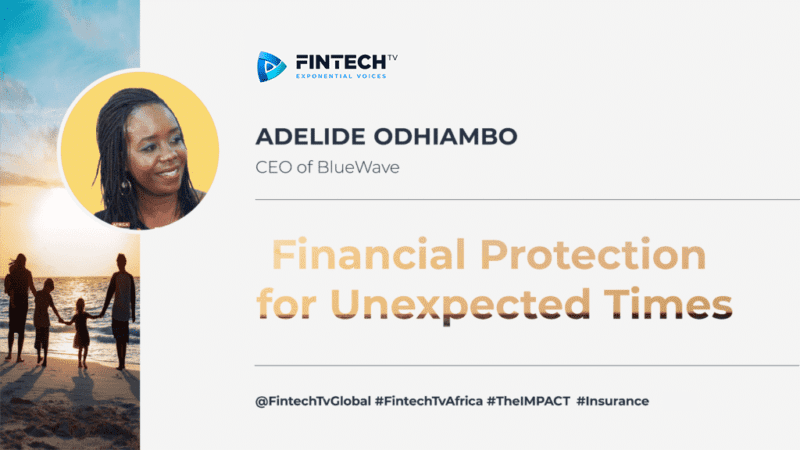 FINTECH TV
EXPONENTIAL VOICES

ADELIDE ODHIAMBO
CEO of BlueWave

Financial Protection for Unexpected Times

@FintechTvGlobal #FintechTvAfrica #TheIMPACT #Insurance